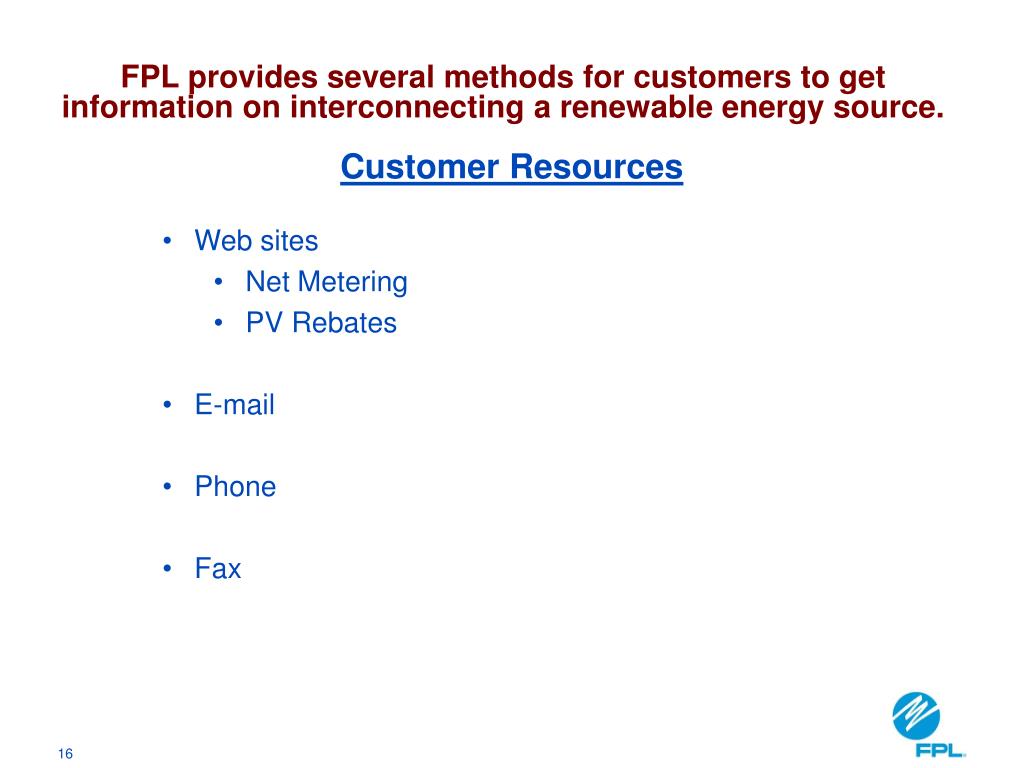 FPL provides several methods for customers to get information on interconnecting a renewable energy source.

Customer Resources

• Web sites
  • Net Metering
  • PV Rebates

• E-mail

• Phone

• Fax

16

FPL